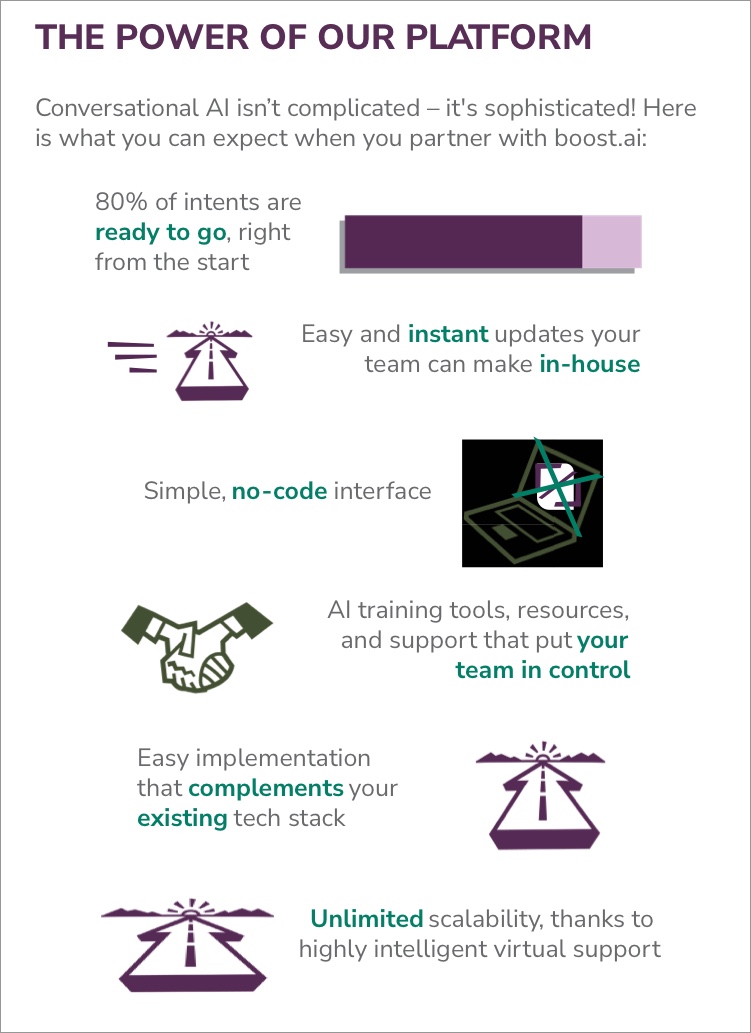 THE POWER OF OUR PLATFORM

Conversational AI isn't complicated – it's sophisticated! Here is what you can expect when you partner with boost.ai:

80% of intents are ready to go, right from the start

Easy and instant updates your team can make in-house

Simple, no-code interface

AI training tools, resources, and support that put your team in control

Easy implementation that complements your existing tech stack

Unlimited scalability, thanks to highly intelligent virtual support